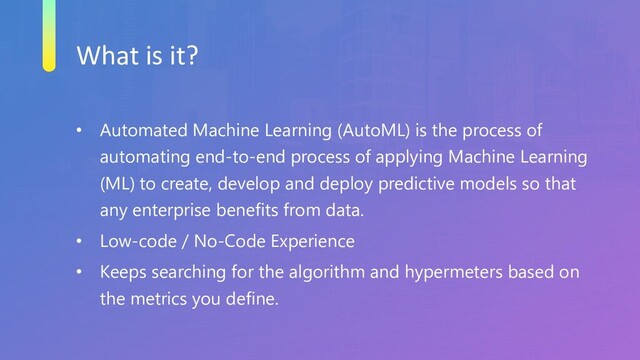 What is it?

• Automated Machine Learning (AutoML) is the process of automating end-to-end process of applying Machine Learning (ML) to create, develop and deploy predictive models so that any enterprise benefits from data.

• Low-code / No-Code Experience

• Keeps searching for the algorithm and hypermeters based on the metrics you define.